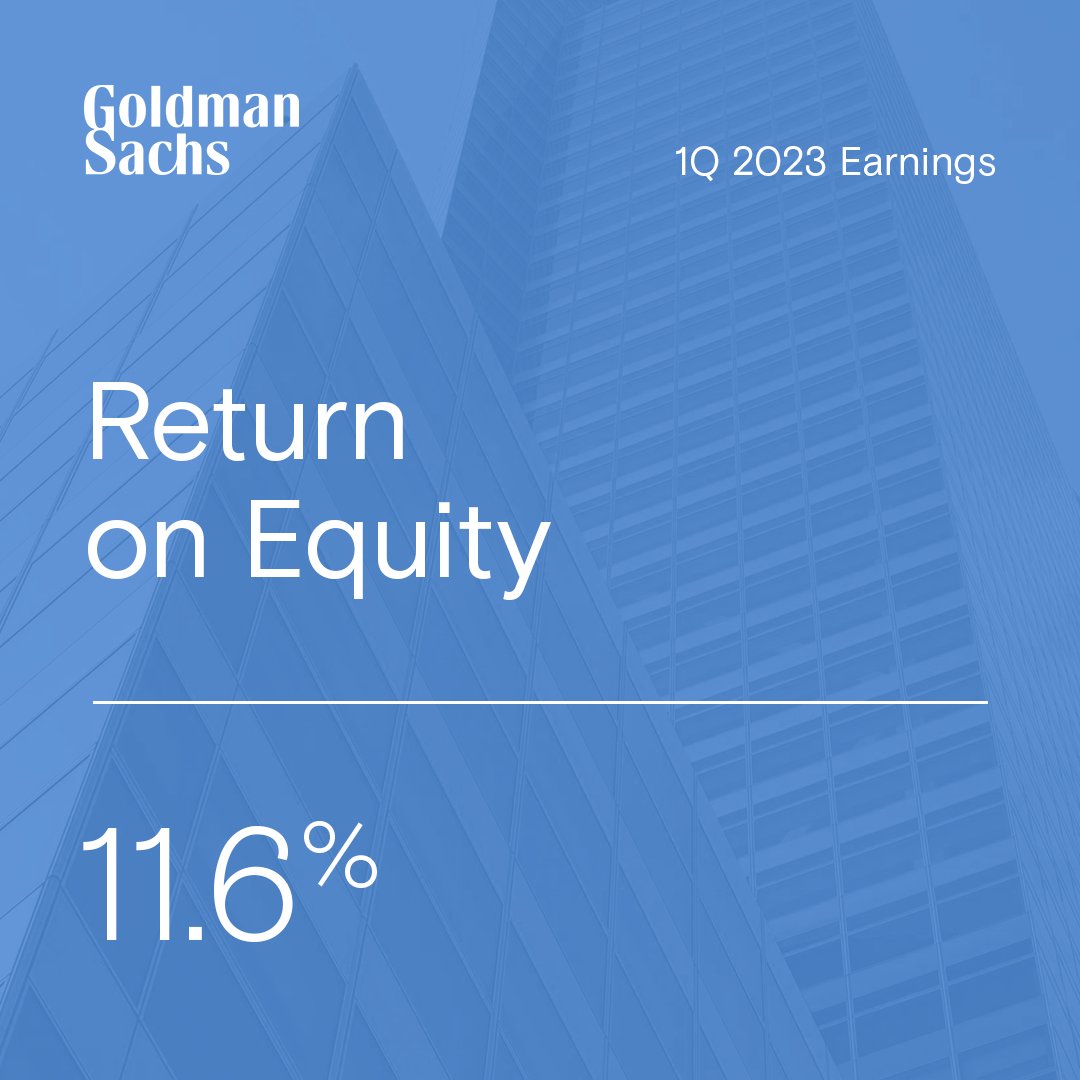 Goldman Sachs

1Q 2023 Earnings

Return on Equity

11.6%